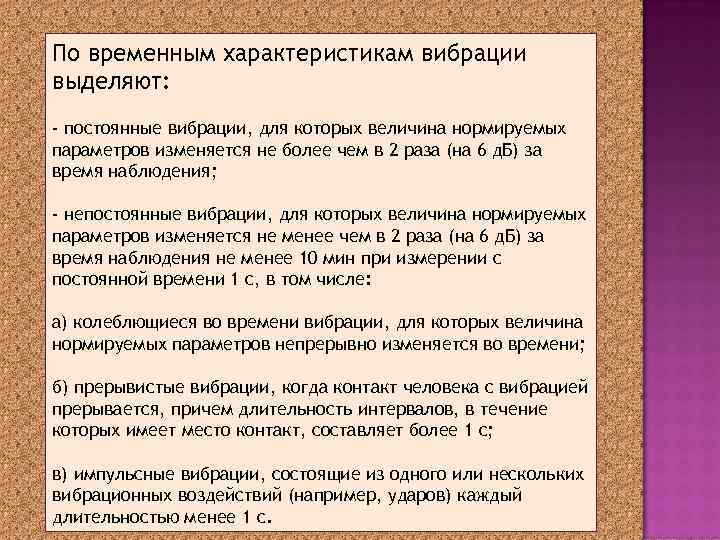 По временным характеристикам вибрации выделяют:

- постоянные вибрации, для которых величина нормируемых параметров изменяется не более чем в 2 раза (на 6 дБ) за время наблюдения;

- непостоянные вибрации, для которых величина нормируемых параметров изменяется не менее чем в 2 раза (на 6 дБ) за время наблюдения не менее 10 мин при измерении с постоянной времени 1 с, в том числе:

а) колеблющиеся во времени вибрации, для которых величина нормируемых параметров непрерывно изменяется во времени;

б) прерывистые вибрации, когда контакт человека с вибрацией прерывается, причем длительность интервалов, в течение которых имеет место контакт, составляет более 1 с;

в) импульсные вибрации, состоящие из одного или нескольких вибрационных воздействий (например, ударов) каждый длительностью менее 1 с.